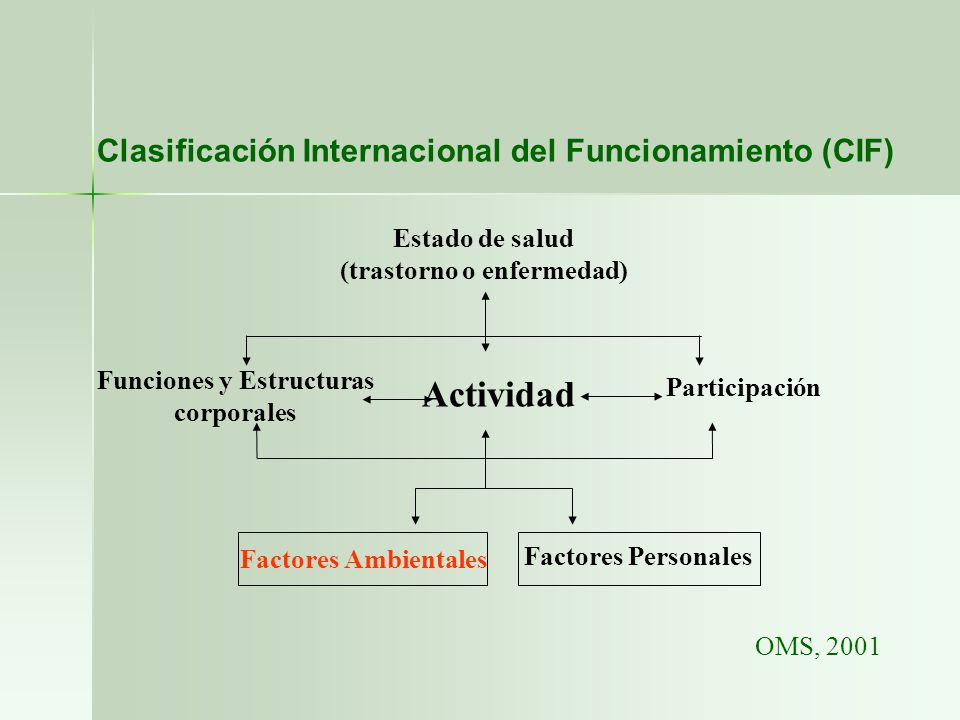 Clasificación Internacional del Funcionamiento (CIF)

Estado de salud
(trastorno o enfermedad)

Funciones y Estructuras corporales

Actividad

Participación

Factores Ambientales

Factores Personales

OMS, 2001